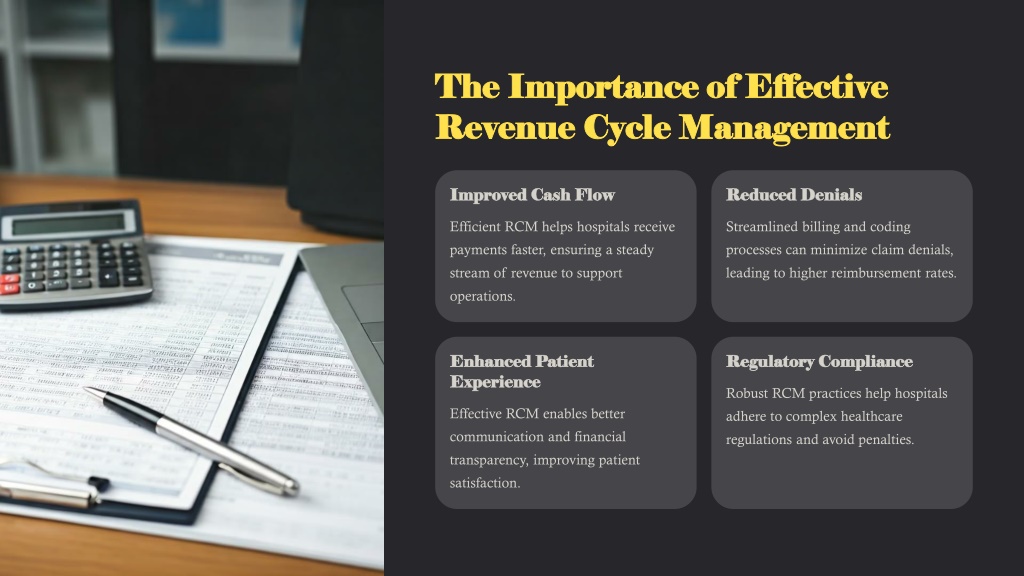 The Importance of Effective Revenue Cycle Management

Improved Cash Flow

Efficient RCM helps hospitals receive payments faster, ensuring a steady stream of revenue to support operations.

Reduced Denials

Streamlined billing and coding processes can minimize claim denials, leading to higher reimbursement rates.

Enhanced Patient Experience

Effective RCM enables better communication and financial transparency, improving patient satisfaction.

Regulatory Compliance

Robust RCM practices help hospitals adhere to complex healthcare regulations and avoid penalties.